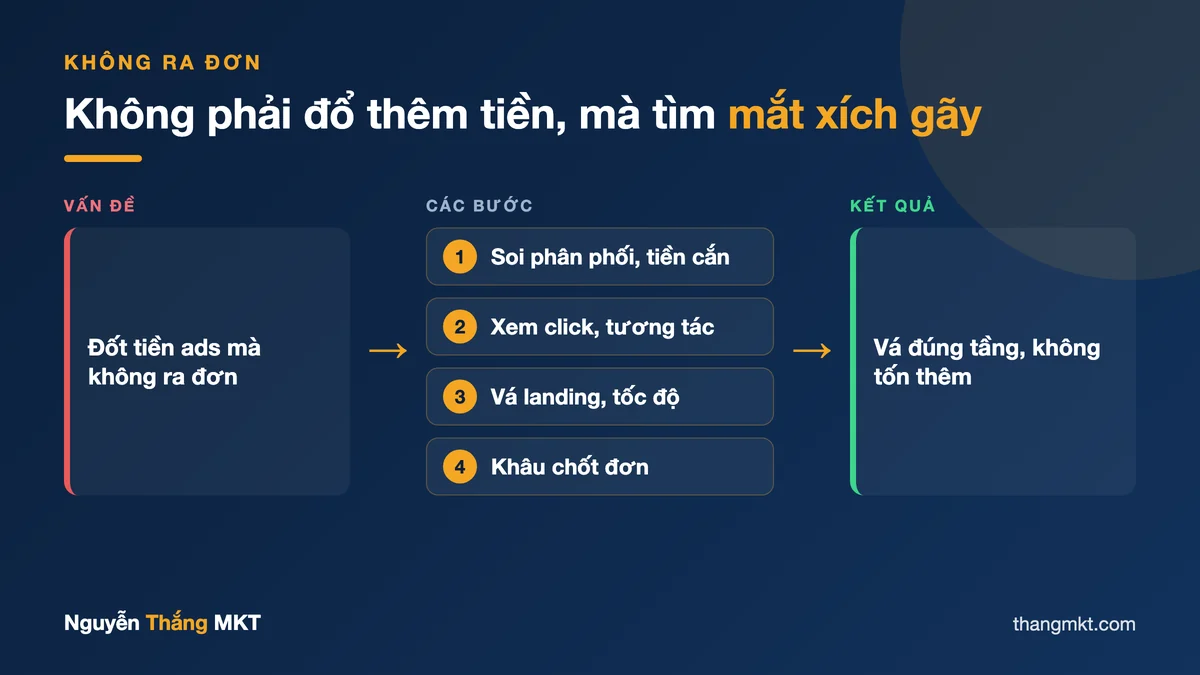 KHÔNG RA ĐƠN

Không phải đổ thêm tiền, mà tìm mắt xích gãy

VẤN ĐỀ

Đốt tiền ads mà không ra đơn

→

CÁC BƯỚC

1 Soi phân phối, tiền cắn

2 Xem click, tương tác

3 Vá landing, tốc độ

4 Khâu chốt đơn

→

KẾT QUẢ

Vá đúng tầng, không tốn thêm

Nguyễn Thắng MKT

thangmkt.com